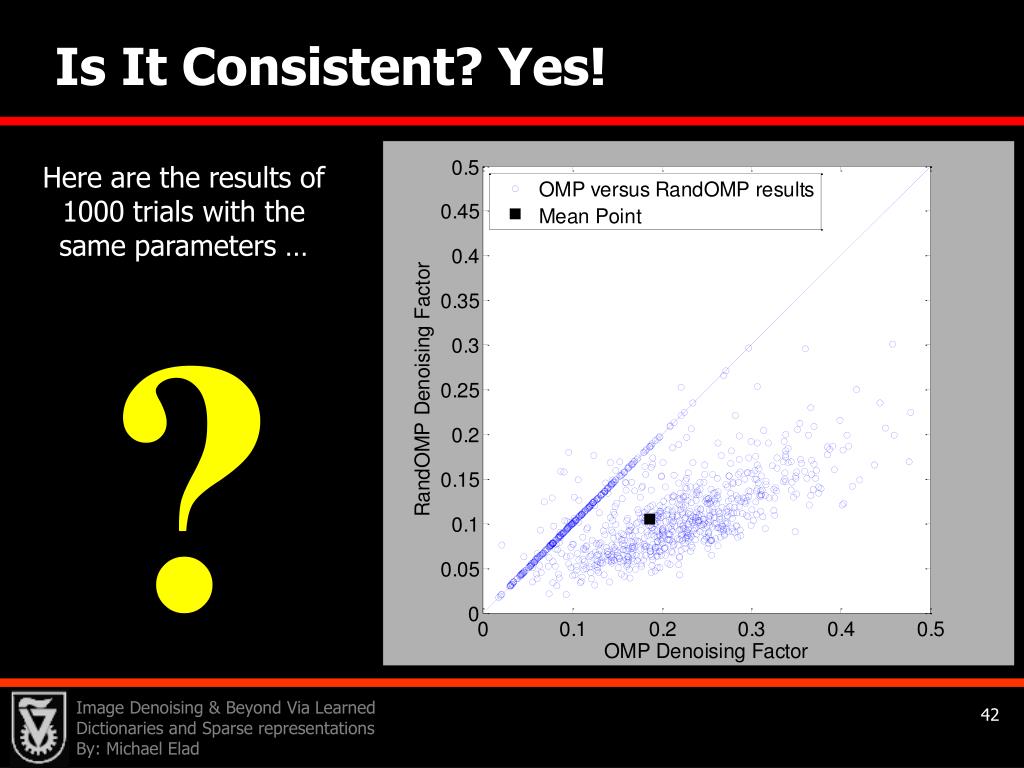 Is It Consistent? Yes!

Here are the results of 1000 trials with the same parameters …

?

OMP versus RandOMP results
Mean Point

RandOMP Denoising Factor

0.5
0.45
0.4
0.35
0.3
0.25
0.2
0.15
0.1
0.05
0

0
0.1
0.2
0.3
0.4
0.5

OMP Denoising Factor

Image Denoising & Beyond Via Learned Dictionaries and Sparse representations
By: Michael Elad

42